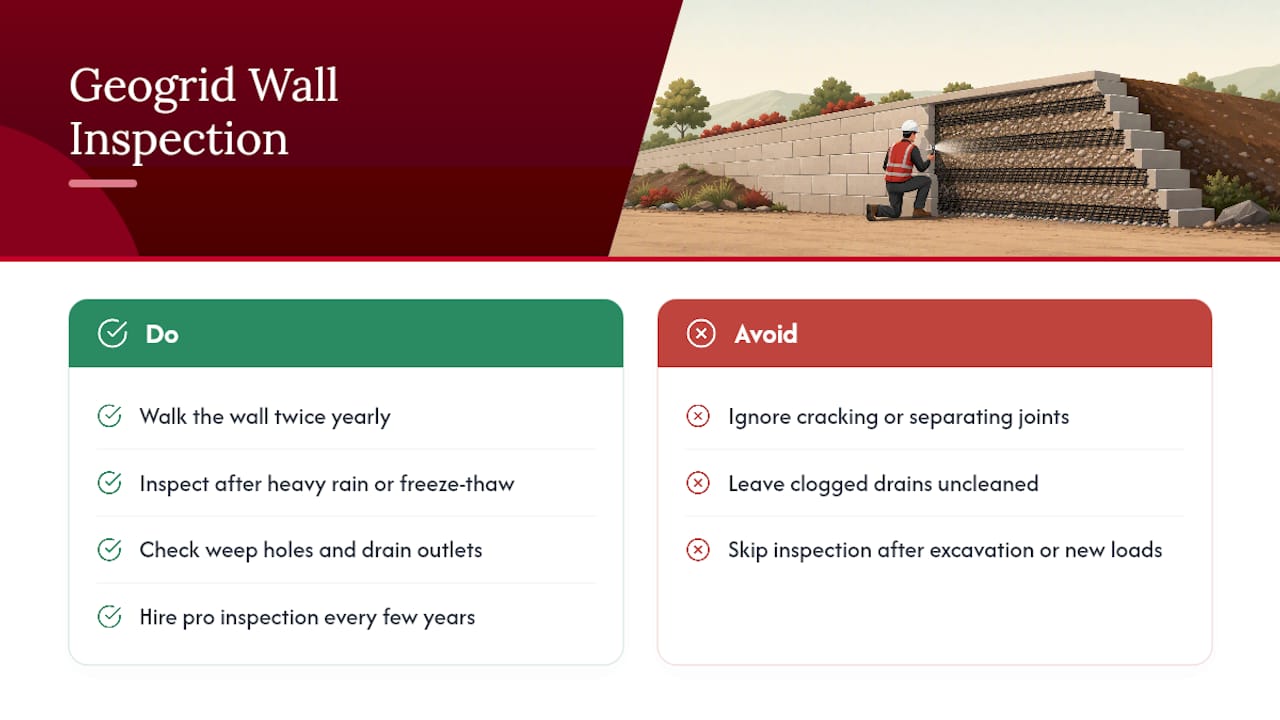 Geogrid Wall Inspection

Do

Walk the wall twice yearly

Inspect after heavy rain or freeze-thaw

Check weep holes and drain outlets

Hire pro inspection every few years

Avoid

Ignore cracking or separating joints

Leave clogged drains uncleaned

Skip inspection after excavation or new loads